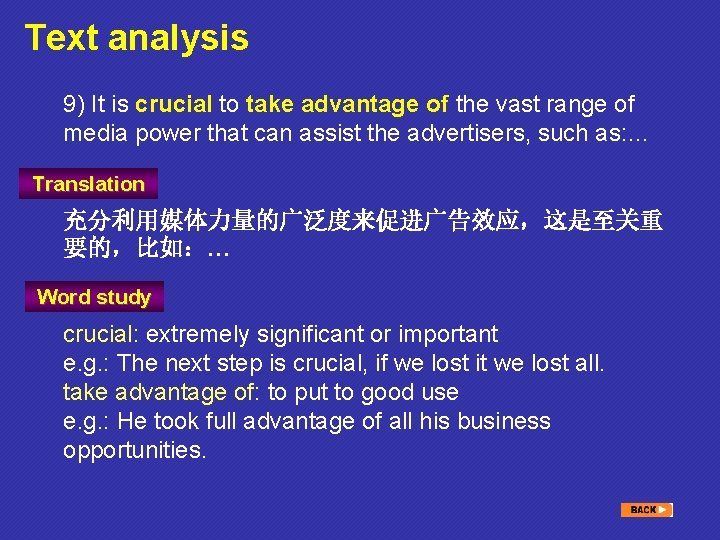 Text analysis

9) It is crucial to take advantage of the vast range of media power that can assist the advertisers, such as:...

Translation

充分利用媒体力量的广泛度来促进广告效应，这是至关重要的，比如：...

Word study

crucial: extremely significant or important
e.g.: The next step is crucial, if we lost it we lost all.
take advantage of: to put to good use
e.g.: He took full advantage of all his business opportunities.

BACK